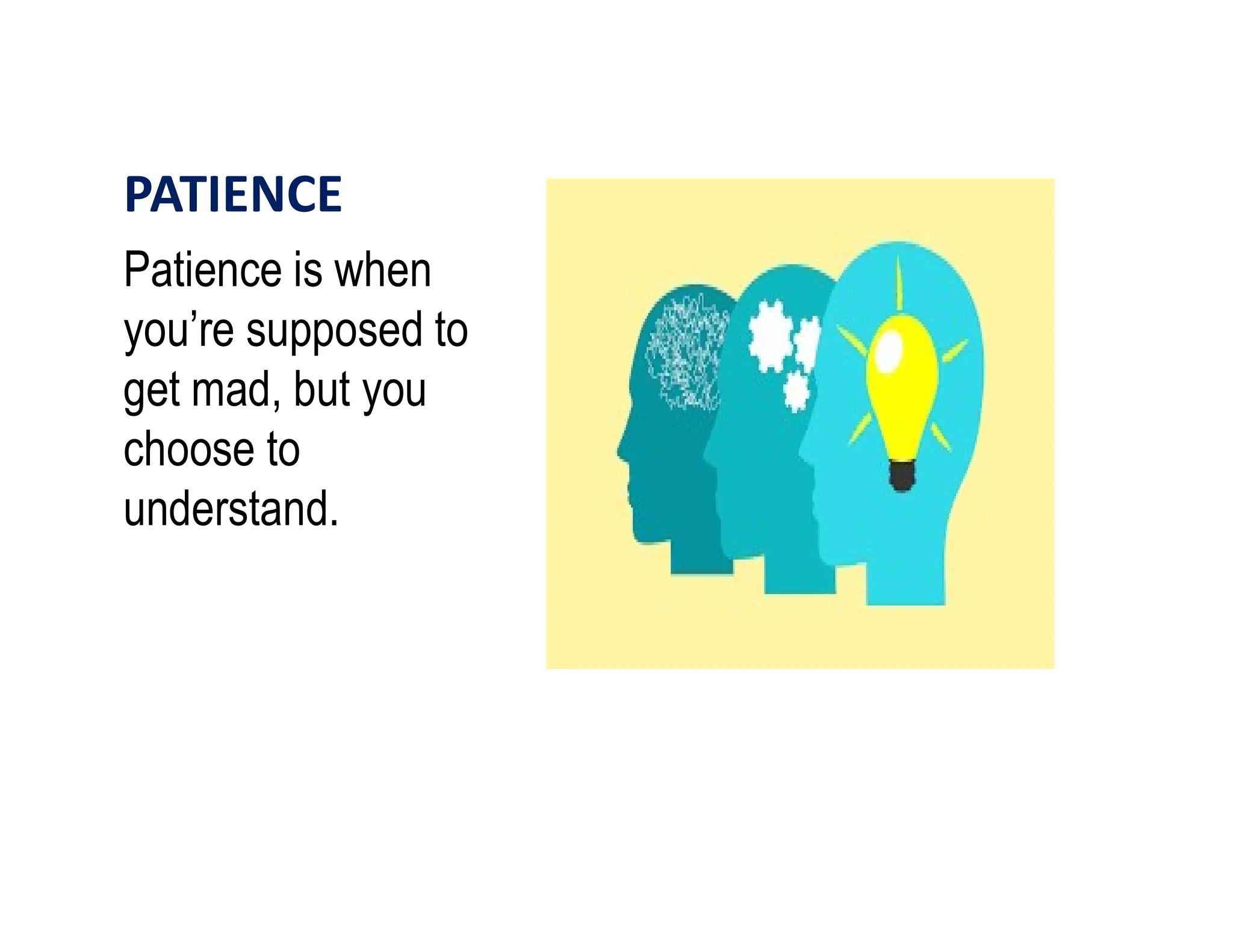 PATIENCE

Patience is when you’re supposed to get mad, but you choose to understand.